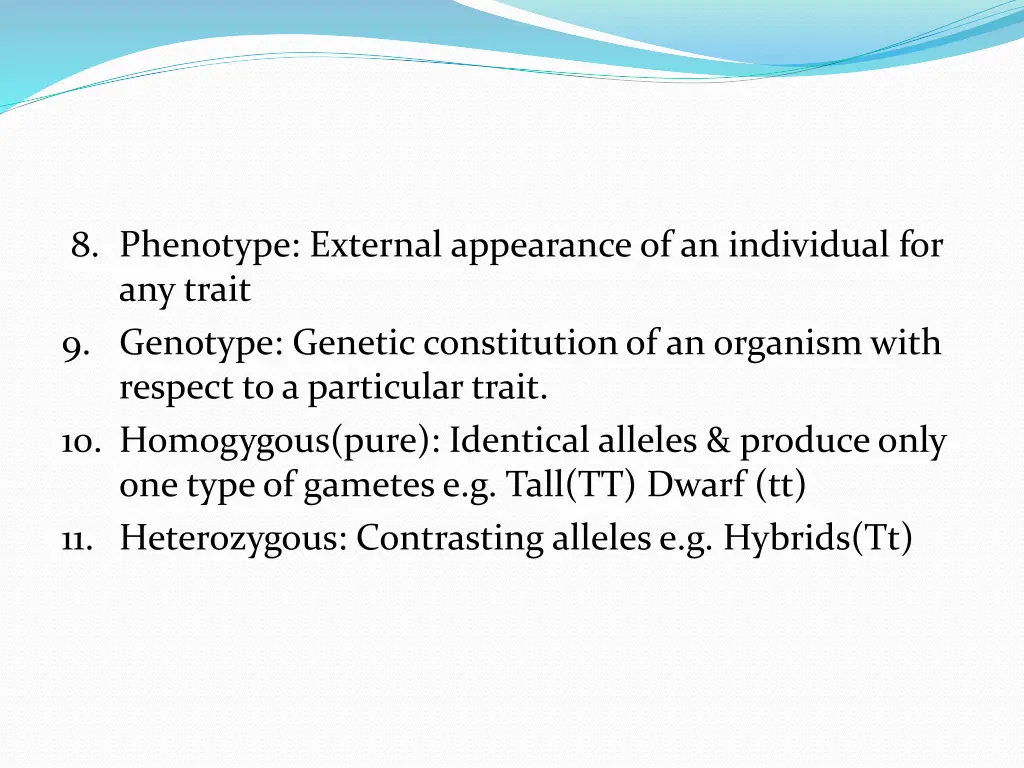 8. Phenotype: External appearance of an individual for any trait
9. Genotype: Genetic constitution of an organism with respect to a particular trait.
10. Homogygous(pure): Identical alleles & produce only one type of gametes e.g. Tall(TT) Dwarf (tt)
11. Heterozygous: Contrasting alleles e.g. Hybrids(Tt)